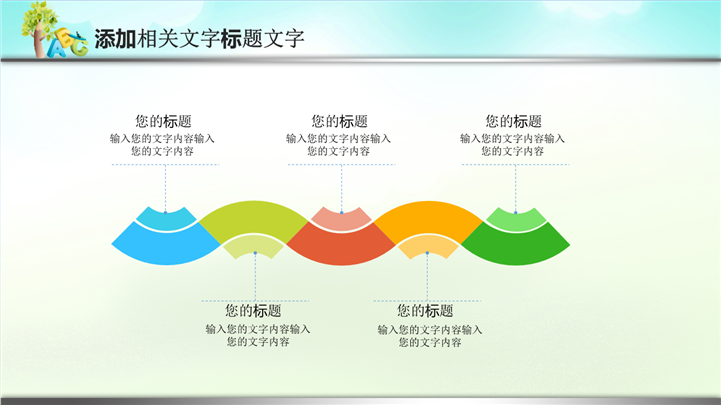 ABC

添加相关文字标题文字

您的标题
输入您的文字内容输入您的文字内容

您的标题
输入您的文字内容输入您的文字内容

您的标题
输入您的文字内容输入您的文字内容

您的标题
输入您的文字内容输入您的文字内容

您的标题
输入您的文字内容输入您的文字内容